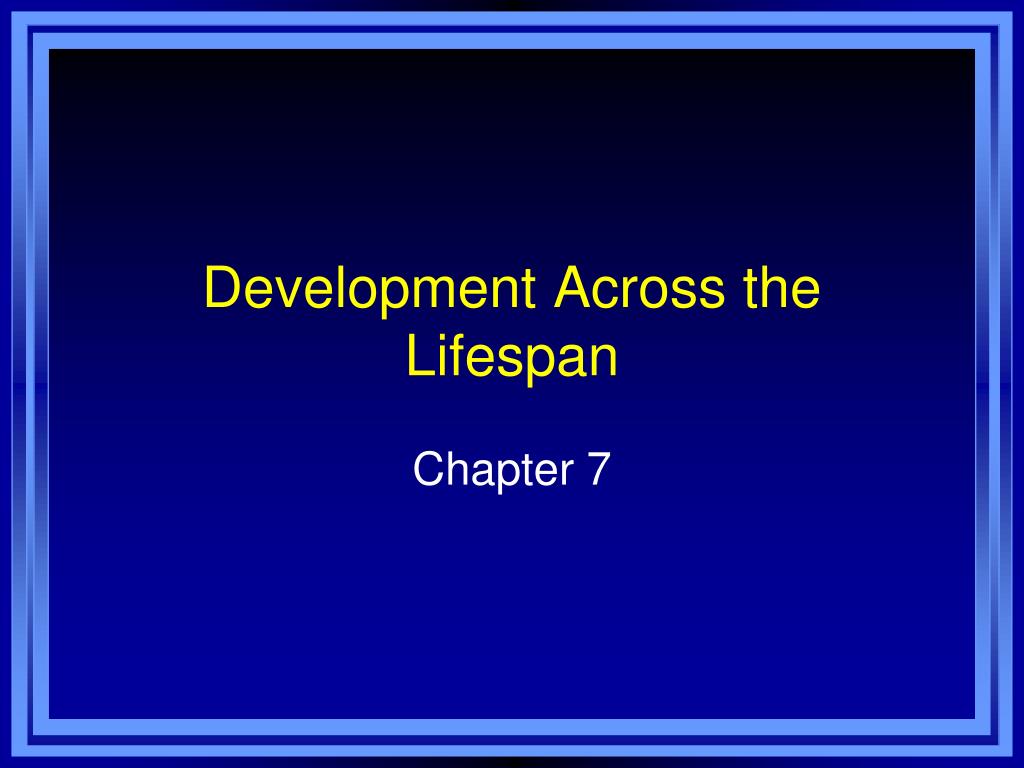 Development Across the Lifespan

Chapter 7